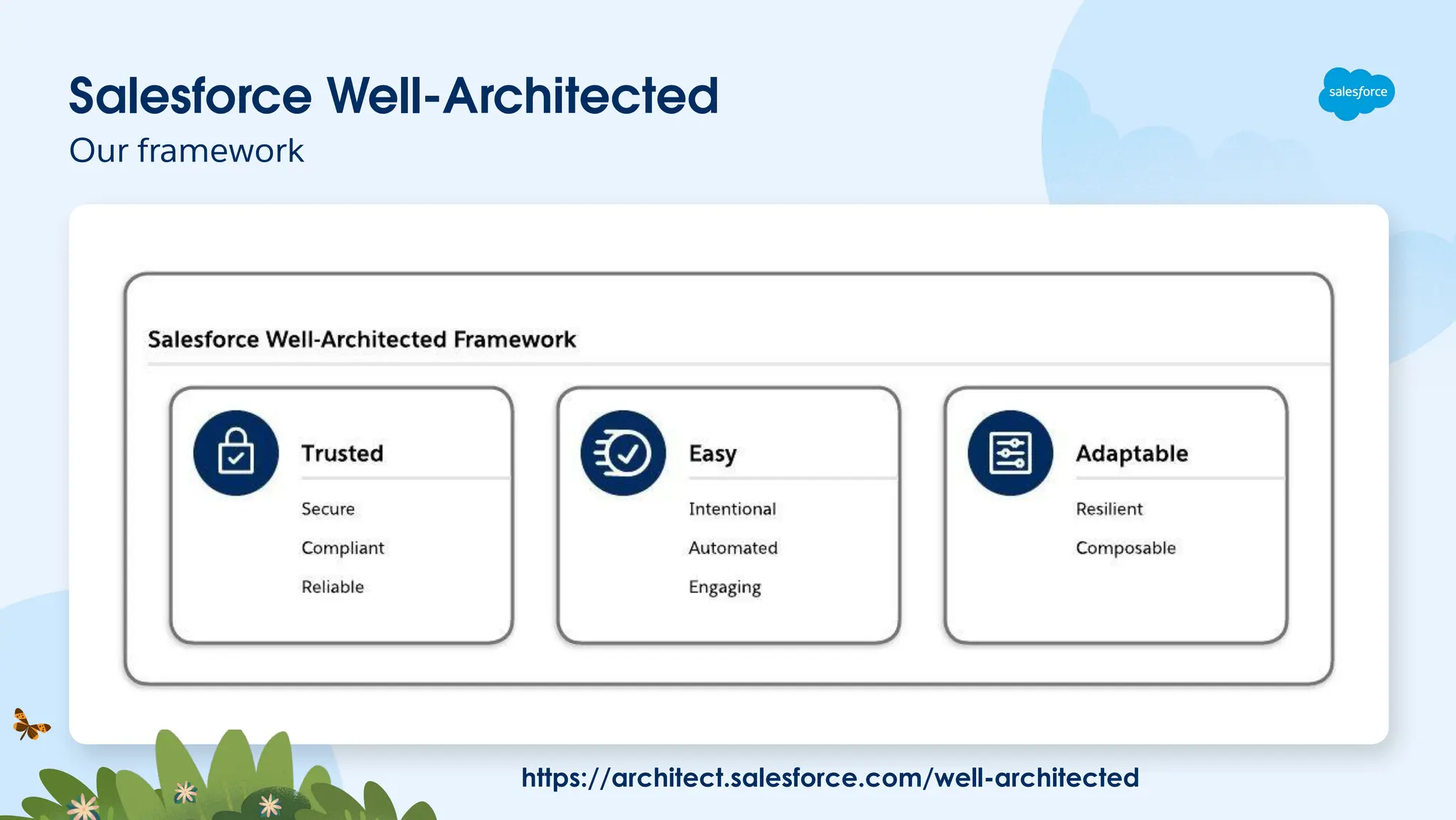 Salesforce Well-Architected
Our framework

salesforce

Salesforce Well-Architected Framework

Trusted
Secure
Compliant
Reliable

Easy
Intentional
Automated
Engaging

Adaptable
Resilient
Composable

https://architect.salesforce.com/well-architected